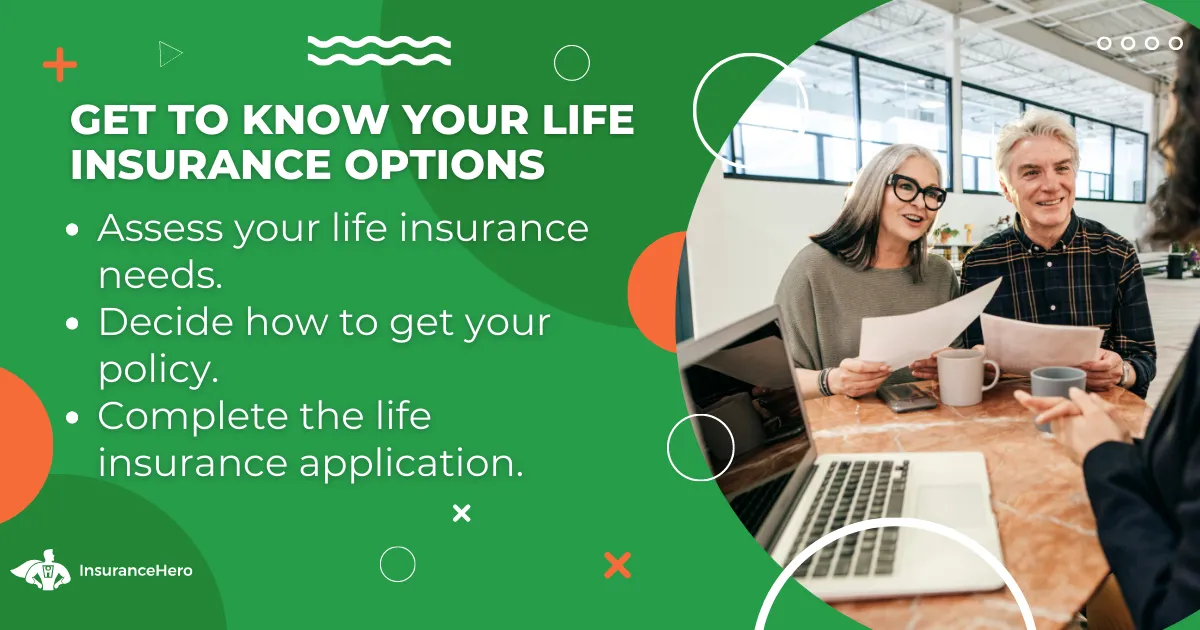 GET TO KNOW YOUR LIFE INSURANCE OPTIONS

• Assess your life insurance needs.
• Decide how to get your policy.
• Complete the life insurance application.

InsuranceHero